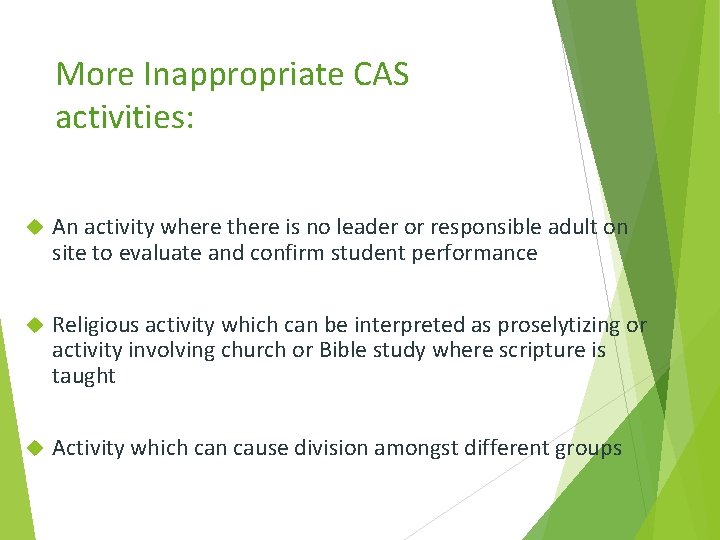 More Inappropriate CAS activities:

An activity where there is no leader or responsible adult on site to evaluate and confirm student performance

Religious activity which can be interpreted as proselytizing or activity involving church or Bible study where scripture is taught

Activity which can cause division amongst different groups